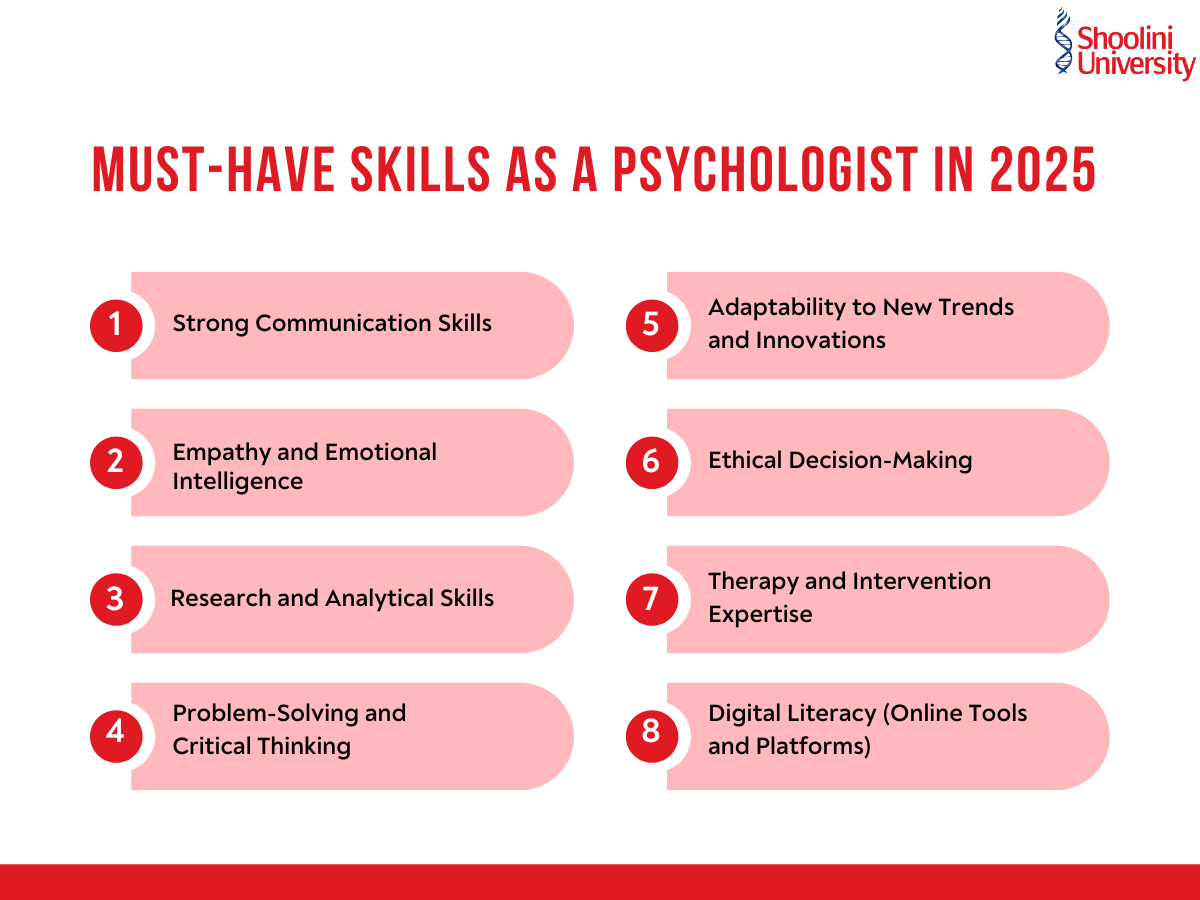 Shoolini University

MUST-HAVE SKILLS AS A PSYCHOLOGIST IN 2025

1 Strong Communication Skills

2 Empathy and Emotional Intelligence

3 Research and Analytical Skills

4 Problem-Solving and Critical Thinking

5 Adaptability to New Trends and Innovations

6 Ethical Decision-Making

7 Therapy and Intervention Expertise

8 Digital Literacy (Online Tools and Platforms)